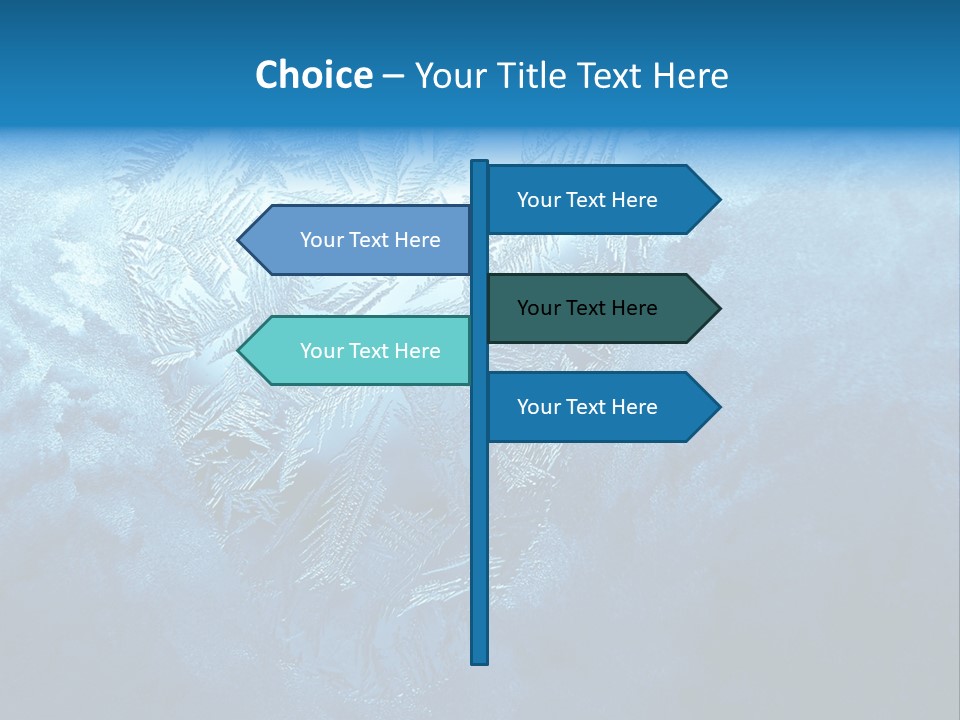 Choice – Your Title Text Here

Your Text Here

Your Text Here

Your Text Here

Your Text Here

Your Text Here